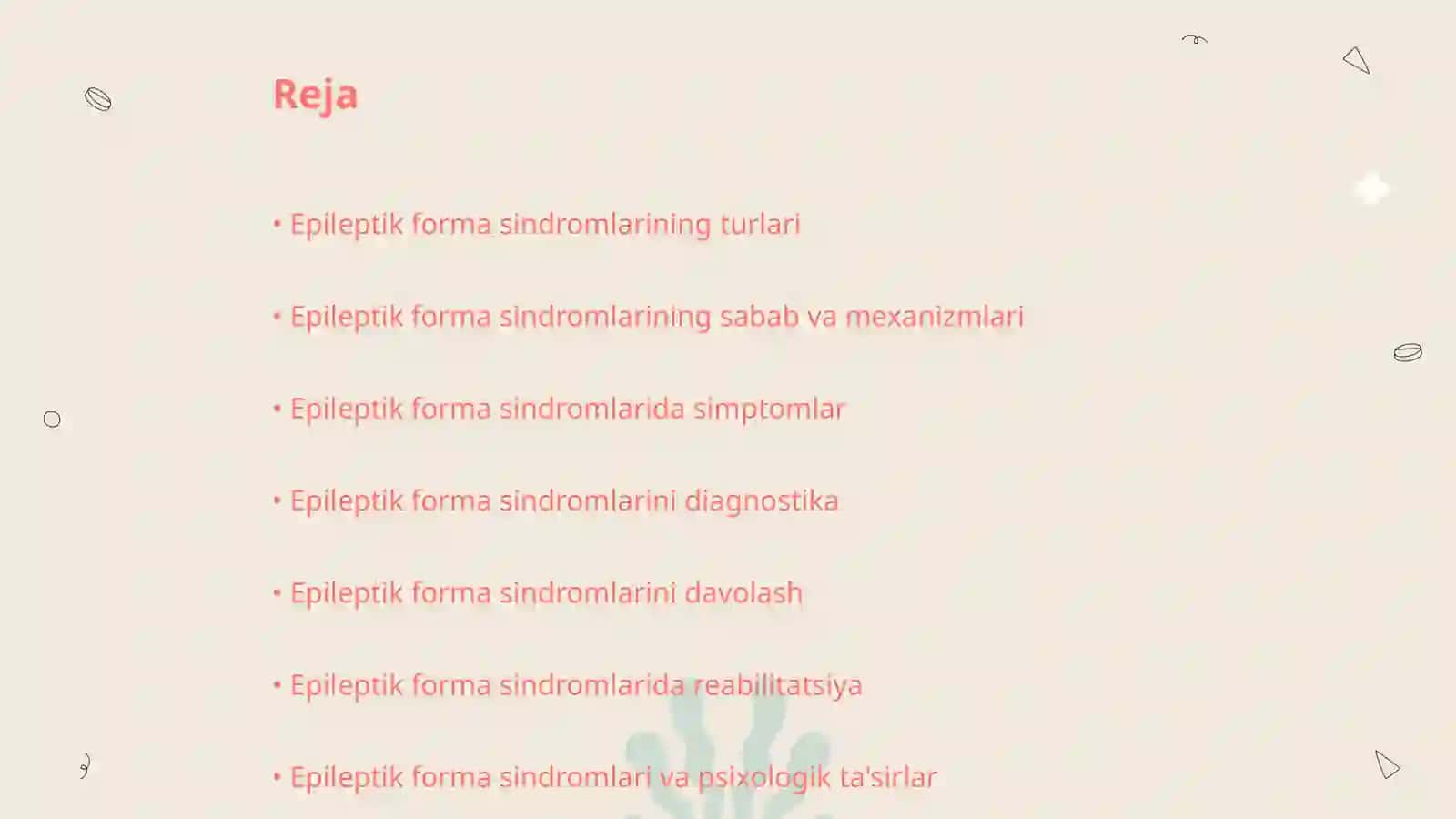 Reja

• Epileptik forma sindromlarining turlari

• Epileptik forma sindromlarining sabab va mexanizmlari

• Epileptik forma sindromlarida simptomlar

• Epileptik forma sindromlarini diagnostika

• Epileptik forma sindromlarini davolash

• Epileptik forma sindromlarida reabilitatsiya

• Epileptik forma sindromlari va psixologik ta'sirlar